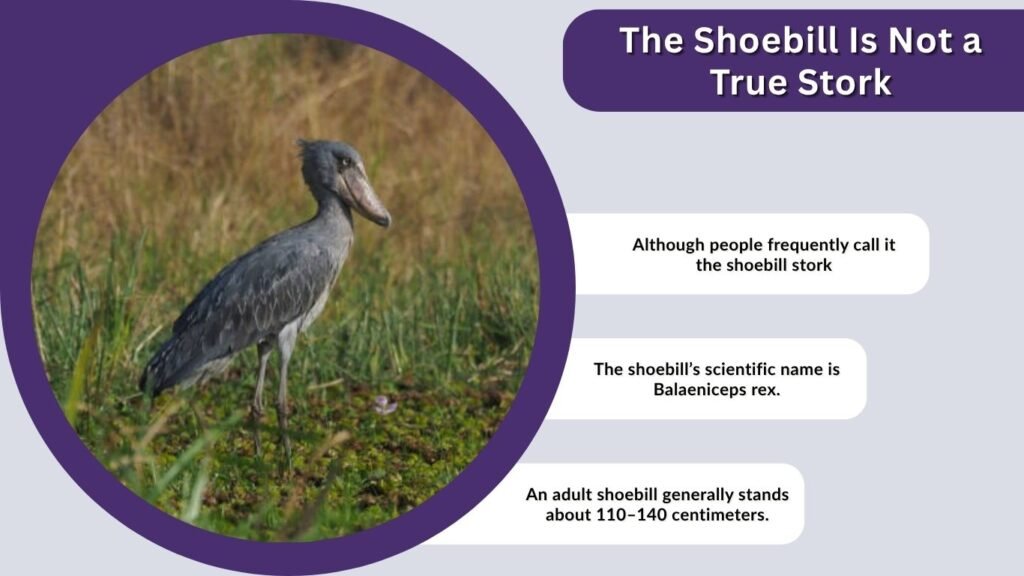 The Shoebill Is Not a True Stork

Although people frequently call it the shoebill stork

The shoebill's scientific name is Balaeniceps rex.

An adult shoebill generally stands about 110–140 centimeters.